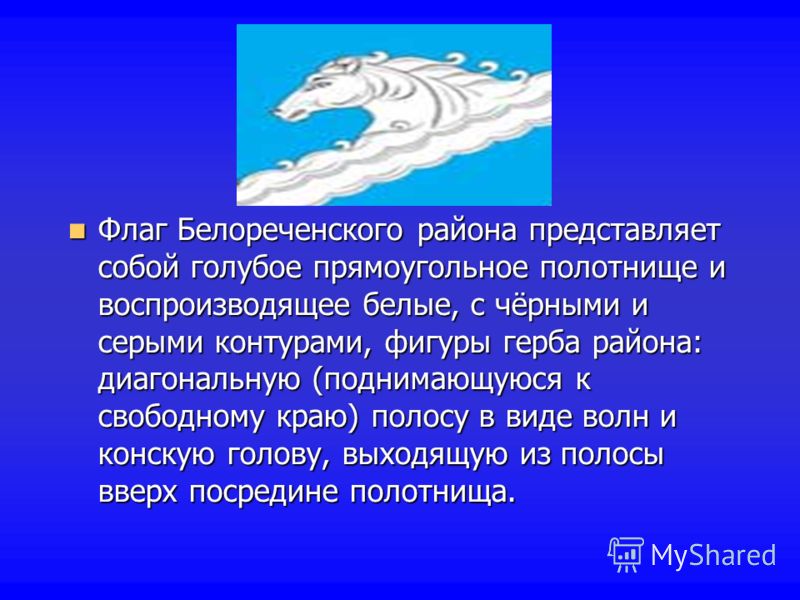 Флаг Белореченского района представляет собой голубое прямоугольное полотнище и воспроизводящее белые, с чёрными и серыми контурами, фигуры герба района: диагональную (поднимающуюся к свободному краю) полосу в виде волн и конскую голову, выходящую из полосы вверх посредине полотнища.

MyShared